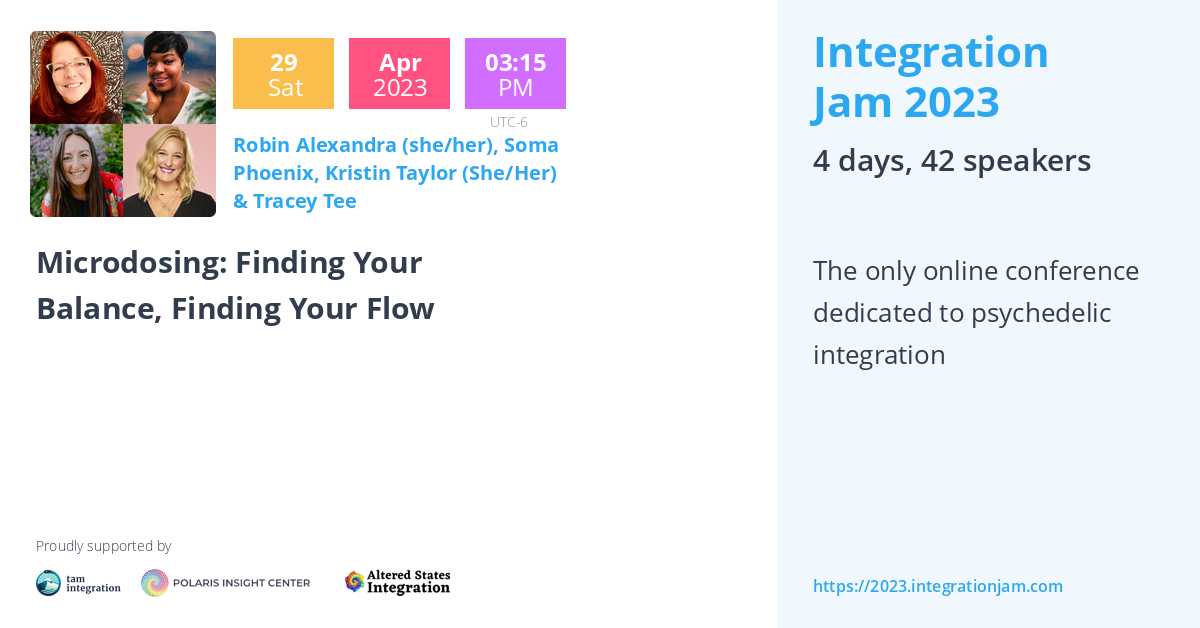 29
Sat

Apr
2023

03:15
PM

UTC-6

Robin Alexandra (she/her), Soma Phoenix, Kristin Taylor (She/Her) & Tracey Tee

Microdosing: Finding Your Balance, Finding Your Flow

Proudly supported by

tam integration

POLARIS INSIGHT CENTER

Altered States Integration

Integration Jam 2023

4 days, 42 speakers

The only online conference dedicated to psychedelic integration

https://2023.integrationjam.com